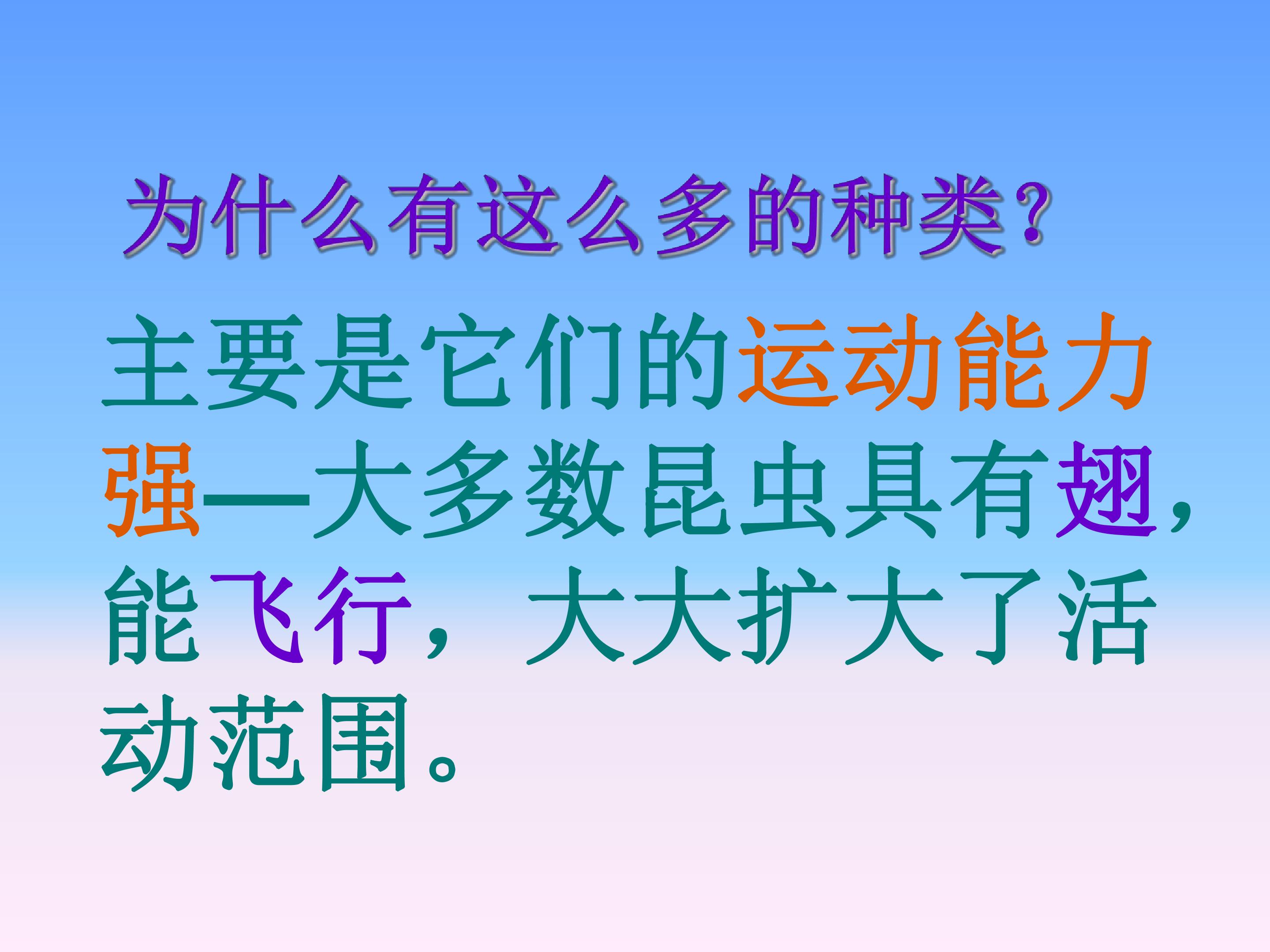 为什么有这么多的种类？

主要是它们的运动能力强—大多数昆虫具有翅，能飞行，大大扩大了活动范围。